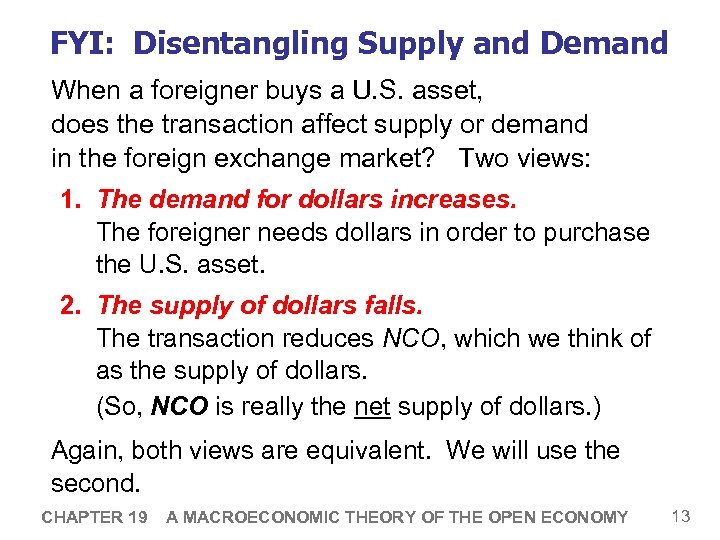 FYI: Disentangling Supply and Demand

When a foreigner buys a U.S. asset, does the transaction affect supply or demand in the foreign exchange market? Two views:

1. The demand for dollars increases.
The foreigner needs dollars in order to purchase the U.S. asset.

2. The supply of dollars falls.
The transaction reduces NCO, which we think of as the supply of dollars.
(So, NCO is really the net supply of dollars.)

Again, both views are equivalent. We will use the second.

CHAPTER 19 A MACROECONOMIC THEORY OF THE OPEN ECONOMY 13